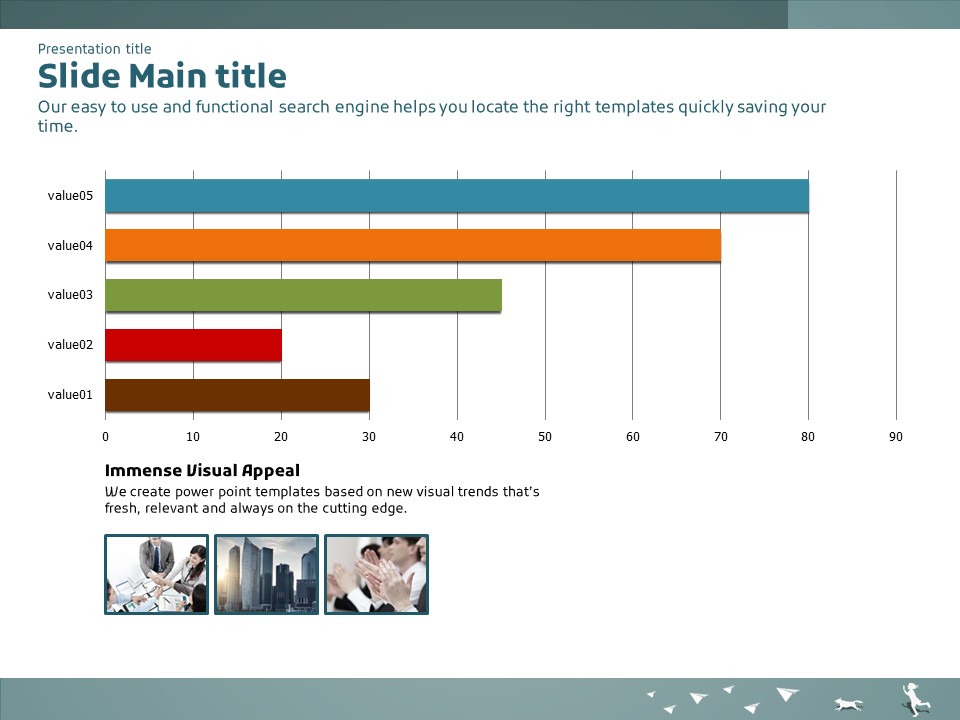 Presentation title
Slide Main title
Our easy to use and functional search engine helps you locate the right templates quickly saving your time.

value05
value04
value03
value02
value01
0 10 20 30 40 50 60 70 80 90

Immense Visual Appeal
We create power point templates based on new visual trends that's fresh, relevant and always on the cutting edge.